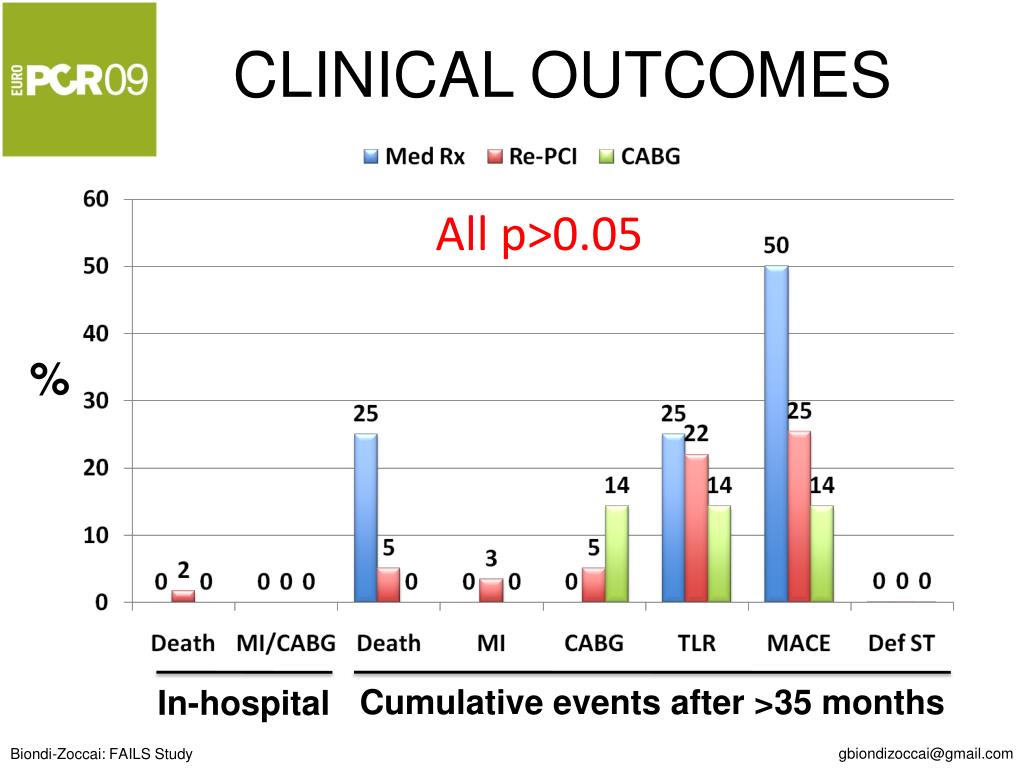 EURO PCR09

CLINICAL OUTCOMES

Med Rx Re-PCI CABG

All p>0.05

%

60
50
40
30
20
10
0

0 2 0
0 0 0
25 5 0
0 3 0
0 5 14
25 22 14
50 25 14
0 0 0

Death MI/CABG Death MI CABG TLR MACE Def ST

In-hospital

Cumulative events after >35 months

Biondi-Zoccai: FAILS Study

gbiondizoccai@gmail.com